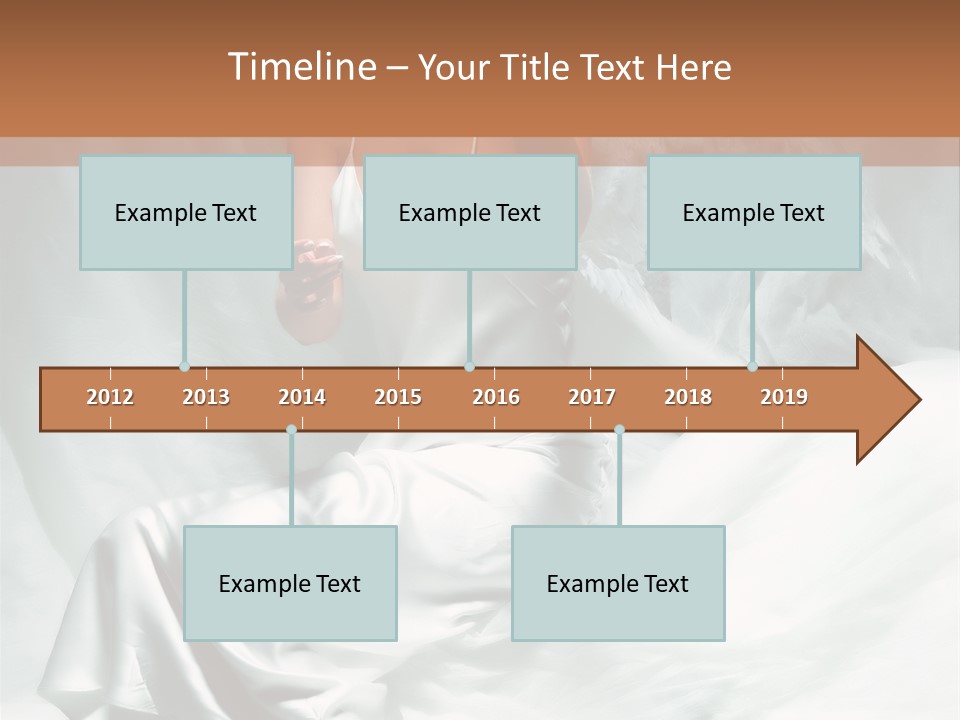 Timeline – Your Title Text Here

Example Text

Example Text

Example Text

2012 2013 2014 2015 2016 2017 2018 2019

Example Text

Example Text